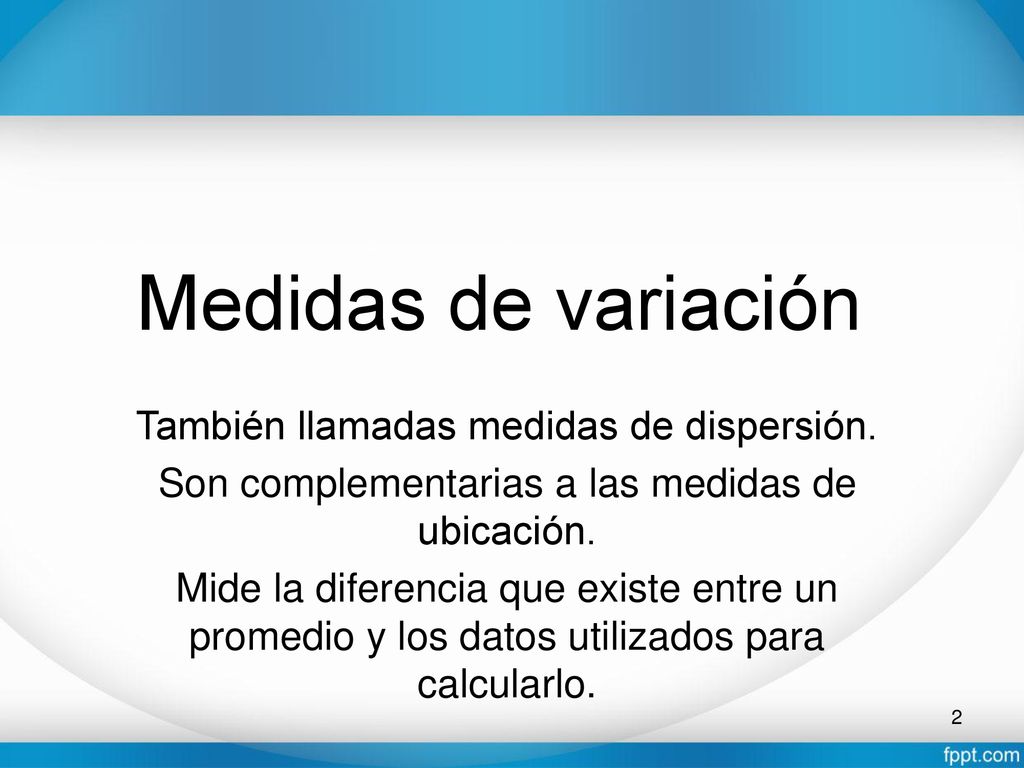 Medidas de variación

También llamadas medidas de dispersión.

Son complementarias a las medidas de ubicación.

Mide la diferencia que existe entre un promedio y los datos utilizados para calcularlo.

2

fppt.com